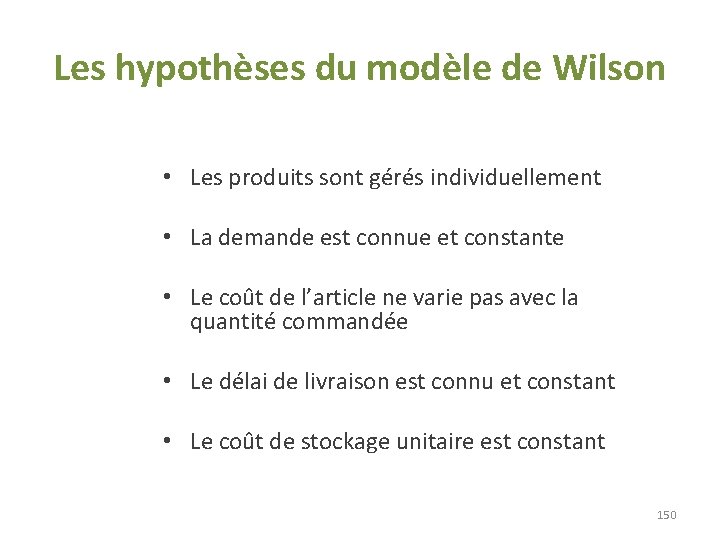 Les hypothèses du modèle de Wilson

• Les produits sont gérés individuellement

• La demande est connue et constante

• Le coût de l'article ne varie pas avec la quantité commandée

• Le délai de livraison est connu et constant

• Le coût de stockage unitaire est constant

150